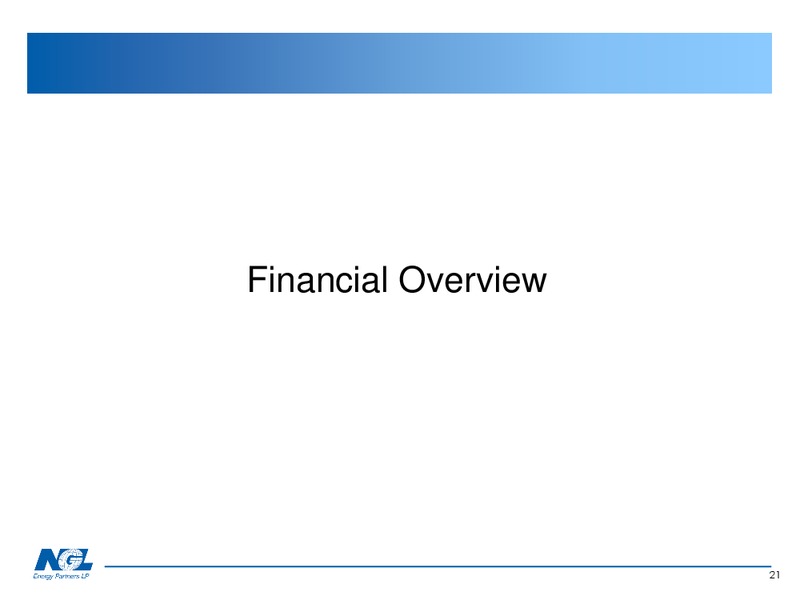 Financial Overview

NGL
Energy Partners LP

21